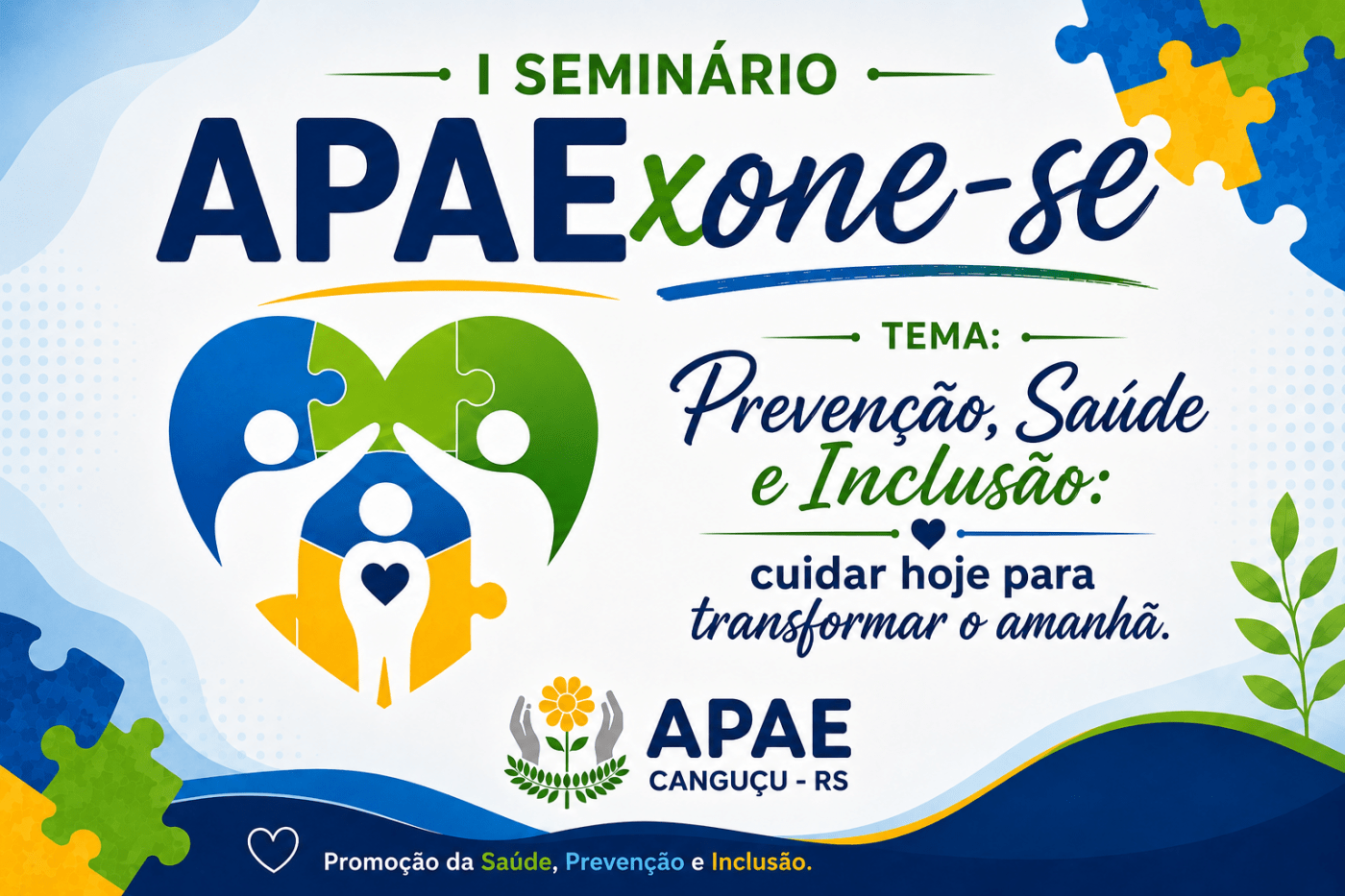 I SEMINÁRIO

APAExone-se

TEMA:

Prevenção, Saúde e Inclusão:

cuidar hoje para transformar o amanhã.

APAE
CANGUÇU - RS

Promoção da Saúde, Prevenção e Inclusão.